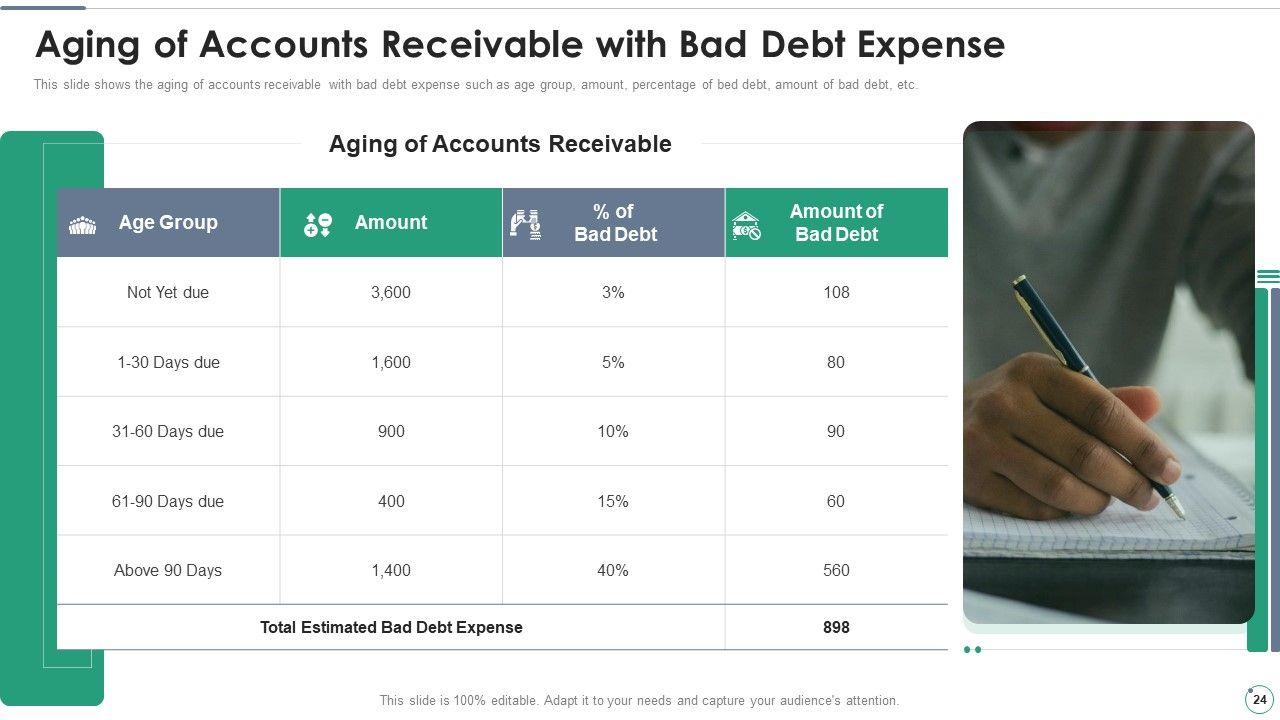 Aging of Accounts Receivable with Bad Debt Expense

This slide shows the aging of accounts receivable with bad debt expense such as age group, amount, percentage of bed debt, amount of bad debt, etc.

Aging of Accounts Receivable

| Age Group | Amount | % of Bad Debt | Amount of Bad Debt |
|---|---|---|---|
| Not Yet due | 3,600 | 3% | 108 |
| 1-30 Days due | 1,600 | 5% | 80 |
| 31-60 Days due | 900 | 10% | 90 |
| 61-90 Days due | 400 | 15% | 60 |
| Above 90 Days | 1,400 | 40% | 560 |
| Total Estimated Bad Debt Expense | | | 898 |

This slide is 100% editable. Adapt it to your needs and capture your audience's attention.

24